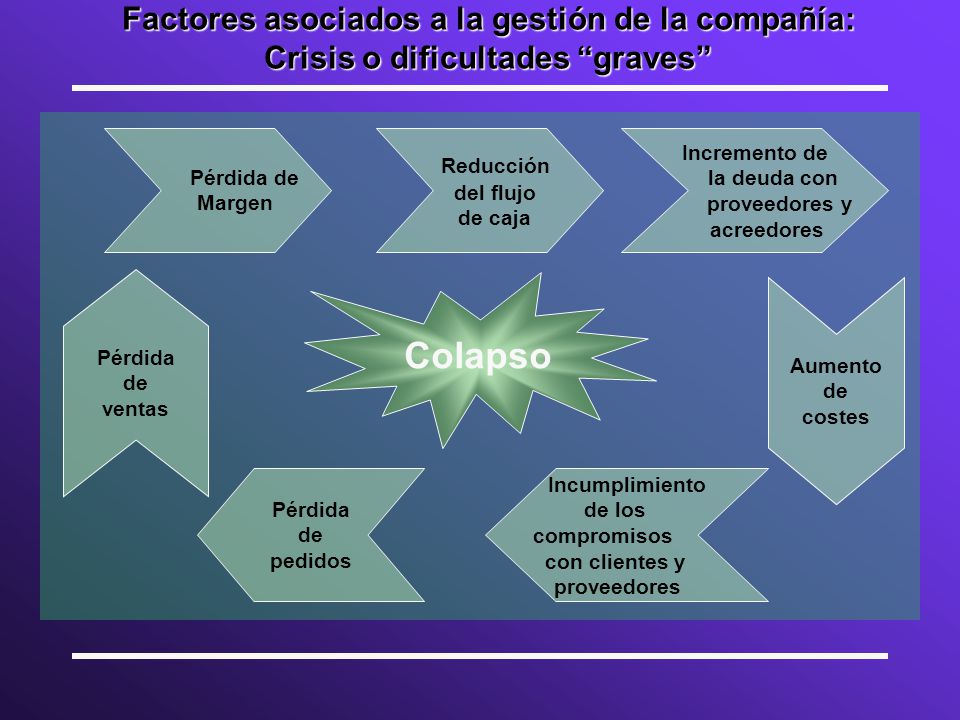 Factores asociados a la gestión de la compañía:
Crisis o dificultades “graves”

Pérdida de Margen

Reducción del flujo de caja

Incremento de la deuda con proveedores y acreedores

Pérdida de ventas

Colapso

Aumento de costes

Pérdida de pedidos

Incumplimiento de los compromisos con clientes y proveedores